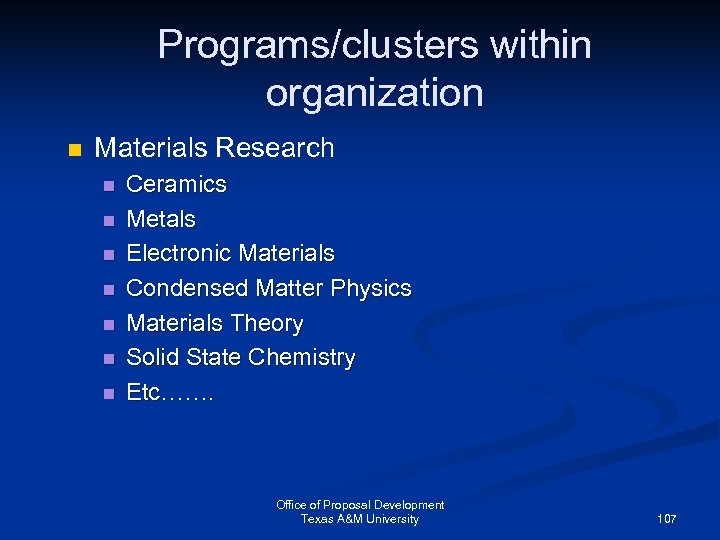 Programs/clusters within organization

Materials Research

Ceramics

Metals

Electronic Materials

Condensed Matter Physics

Materials Theory

Solid State Chemistry

Etc…….

Office of Proposal Development
Texas A&M University

107